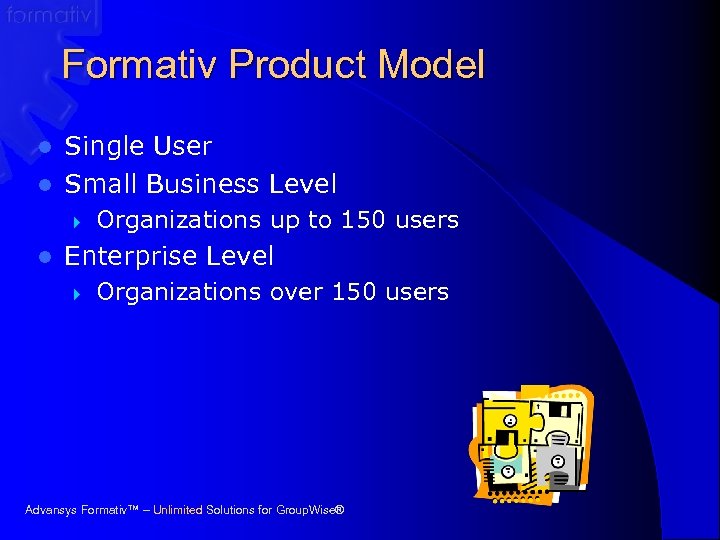 formativ

Formativ Product Model

- Single User
- Small Business Level
  - Organizations up to 150 users
- Enterprise Level
  - Organizations over 150 users

Advansys Formativ™ – Unlimited Solutions for GroupWise®